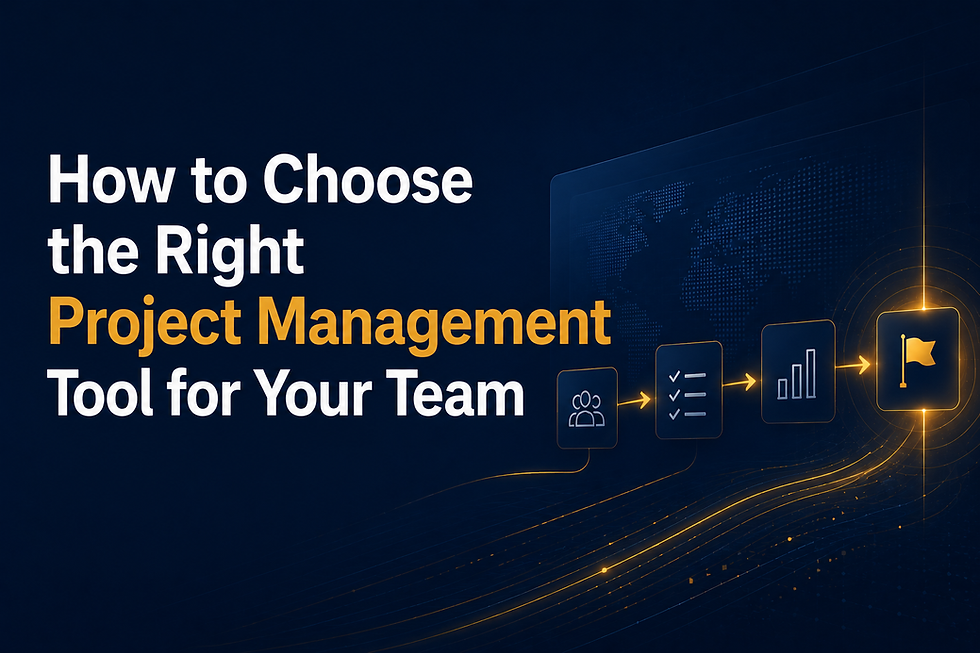 How to Choose the Right Project Management Tool for Your Team